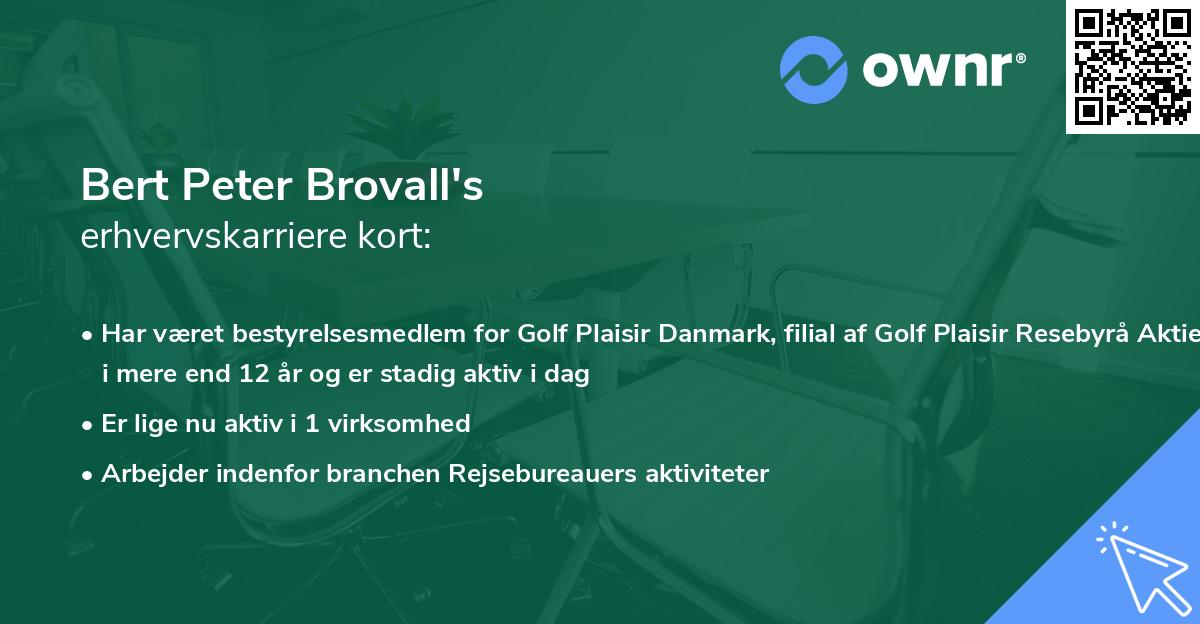 ownr®

Bert Peter Brovall's
erhvervskarriere kort:

• Har været bestyrelsesmedlem for Golf Plaisir Danmark, filial af Golf Plaisir Resebyrå Aktie i mere end 12 år og er stadig aktiv i dag

• Er lige nu aktiv i 1 virksomhed

• Arbejder indenfor branchen Rejsebureauers aktiviteter